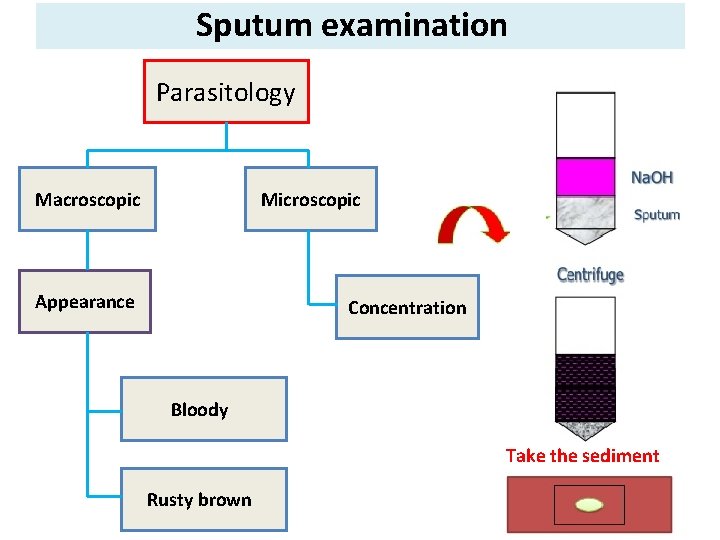 Sputum examination

Parasitology

Macroscopic

Microscopic

Appearance

Concentration

Bloody

Rusty brown

NaOH

Sputum

Centrifuge

Take the sediment